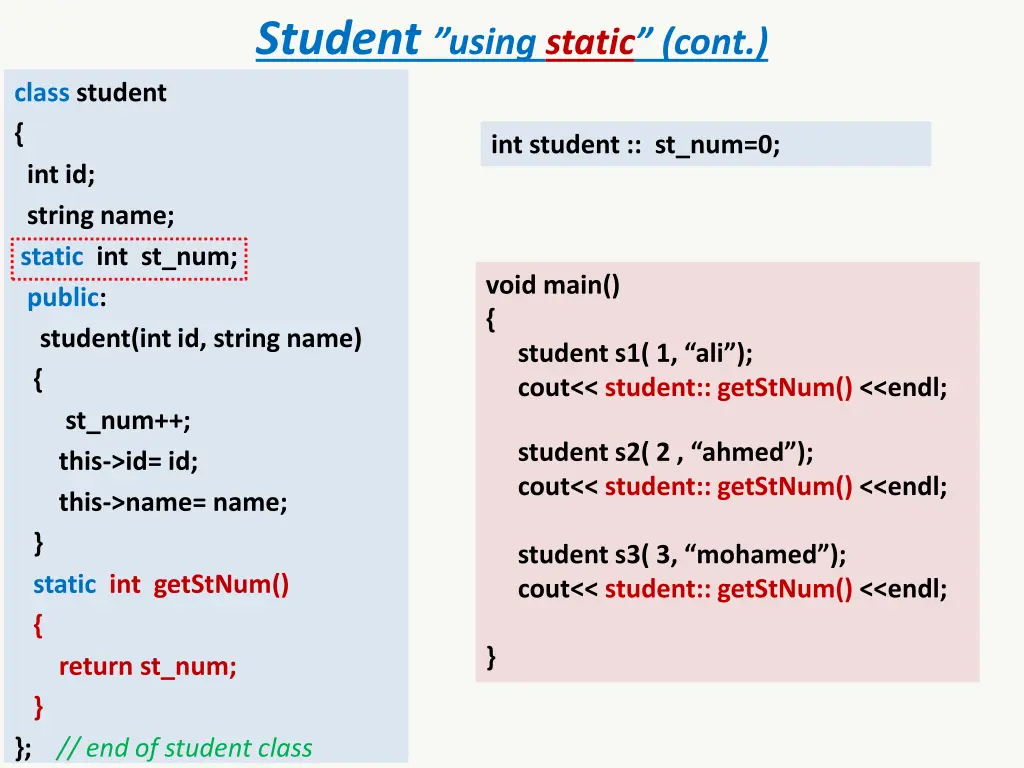 Student ”using static” (cont.)

class student
{
int id;
string name;
static int st_num;
public:
student(int id, string name)
{
st_num++;
this->id= id;
this->name= name;
}
static int getStNum()
{
return st_num;
}
}; // end of student class

int student :: st_num=0;

void main()
{
student s1( 1, “ali”);
cout<< student:: getStNum() <<endl;

student s2( 2 , “ahmed”);
cout<< student:: getStNum() <<endl;

student s3( 3, “mohamed”);
cout<< student:: getStNum() <<endl;

}